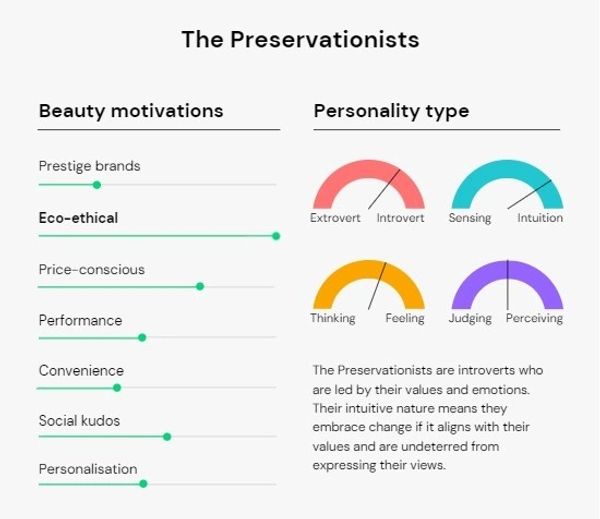 The Preservationists

Beauty motivations

Prestige brands

Eco-ethical

Price-conscious

Performance

Convenience

Social kudos

Personalisation

Personality type

Extrovert Introvert

Sensing Intuition

Thinking Feeling

Judging Perceiving

The Preservationists are introverts who are led by their values and emotions. Their intuitive nature means they embrace change if it aligns with their values and are undeterred from expressing their views.